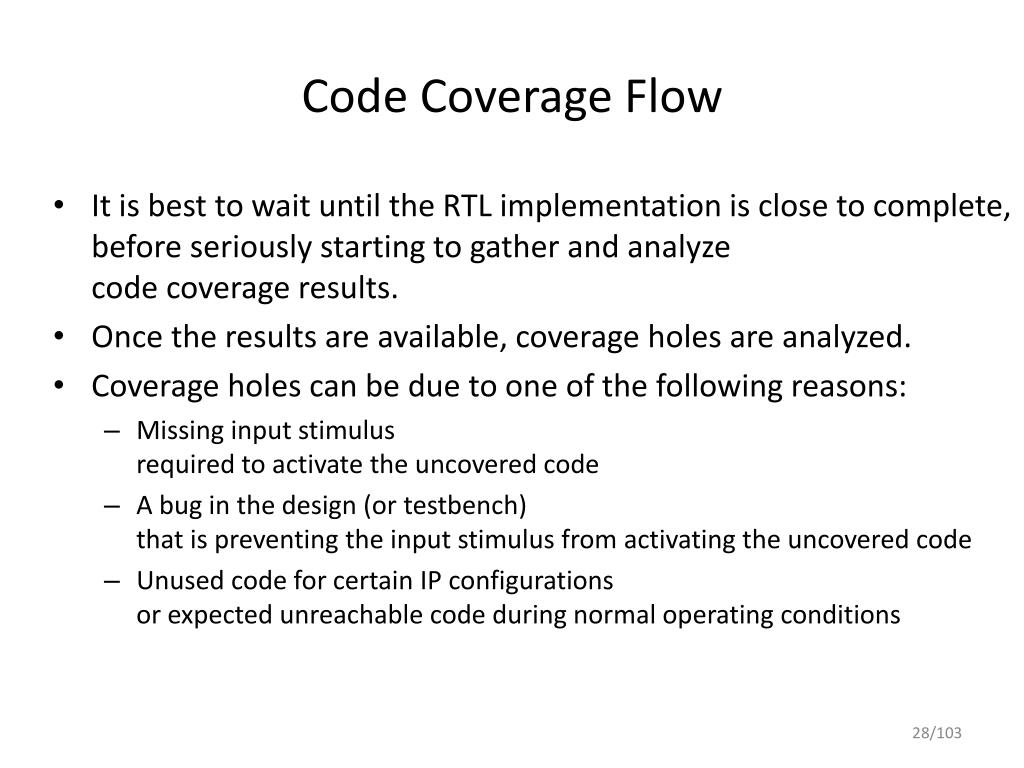 Code Coverage Flow

• It is best to wait until the RTL implementation is close to complete, before seriously starting to gather and analyze code coverage results.
• Once the results are available, coverage holes are analyzed.
• Coverage holes can be due to one of the following reasons:
– Missing input stimulus required to activate the uncovered code
– A bug in the design (or testbench) that is preventing the input stimulus from activating the uncovered code
– Unused code for certain IP configurations or expected unreachable code during normal operating conditions

28/103